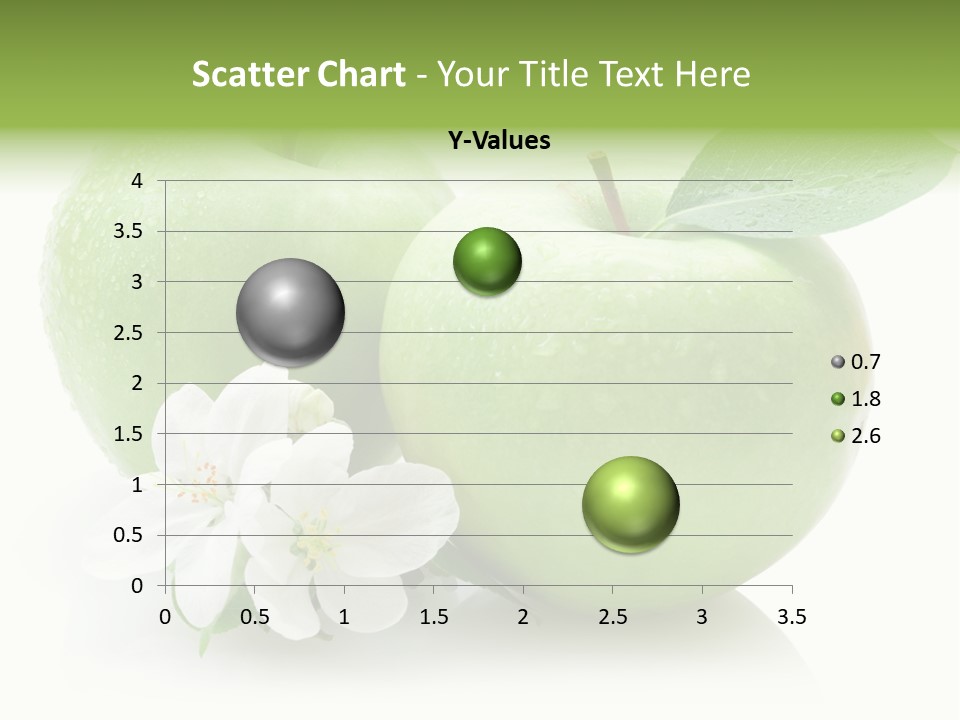 Scatter Chart - Your Title Text Here

Y-Values

4
3.5
3
2.5
2
1.5
1
0.5
0

0 0.5 1 1.5 2 2.5 3 3.5

0.7
1.8
2.6